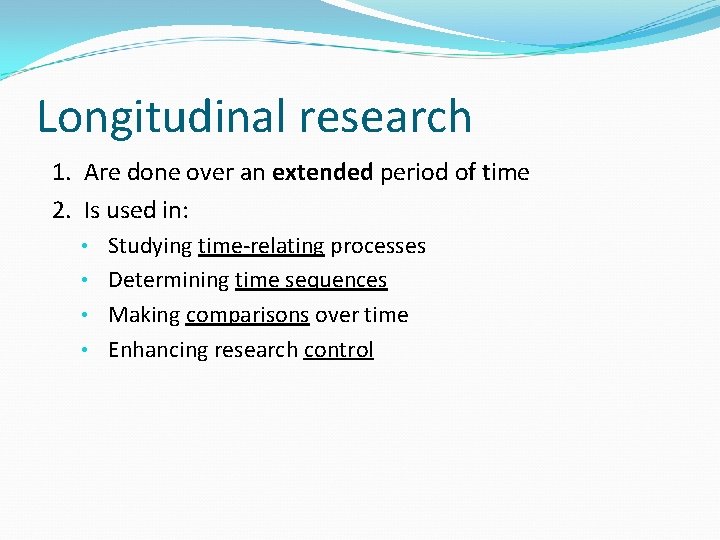 Longitudinal research

1. Are done over an extended period of time
2. Is used in:
• Studying time-relating processes
• Determining time sequences
• Making comparisons over time
• Enhancing research control